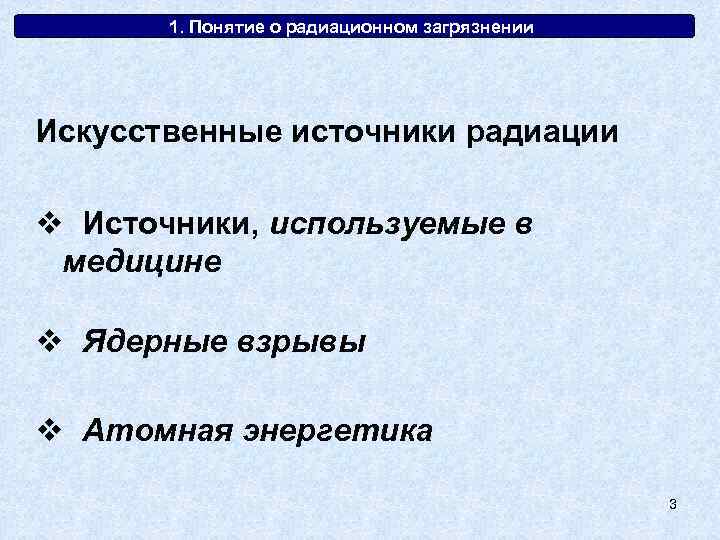 1. Понятие о радиационном загрязнении

Искусственные источники радиации

❖ Источники, используемые в медицине

❖ Ядерные взрывы

❖ Атомная энергетика

3